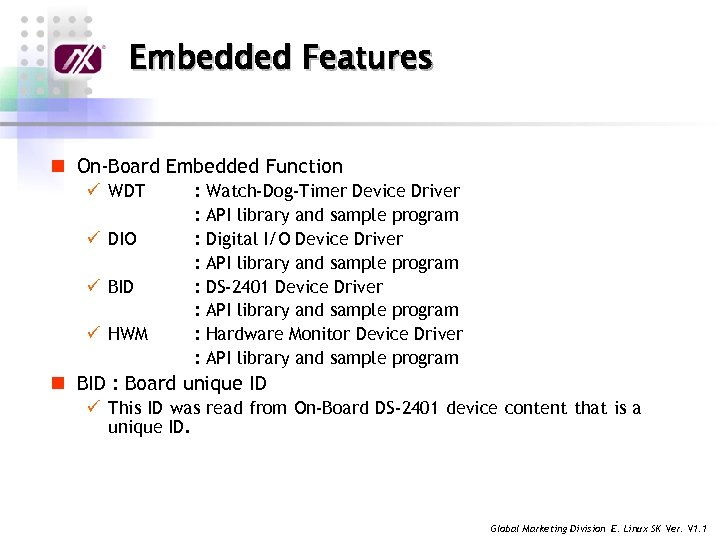 Embedded Features

On-Board Embedded Function
✓ WDT : Watch-Dog-Timer Device Driver
: API library and sample program
✓ DIO : Digital I/O Device Driver
: API library and sample program
✓ BID : DS-2401 Device Driver
: API library and sample program
✓ HWM : Hardware Monitor Device Driver
: API library and sample program

BID : Board unique ID
✓ This ID was read from On-Board DS-2401 device content that is a unique ID.

Global Marketing Division E. Linux SK Ver. V1.1